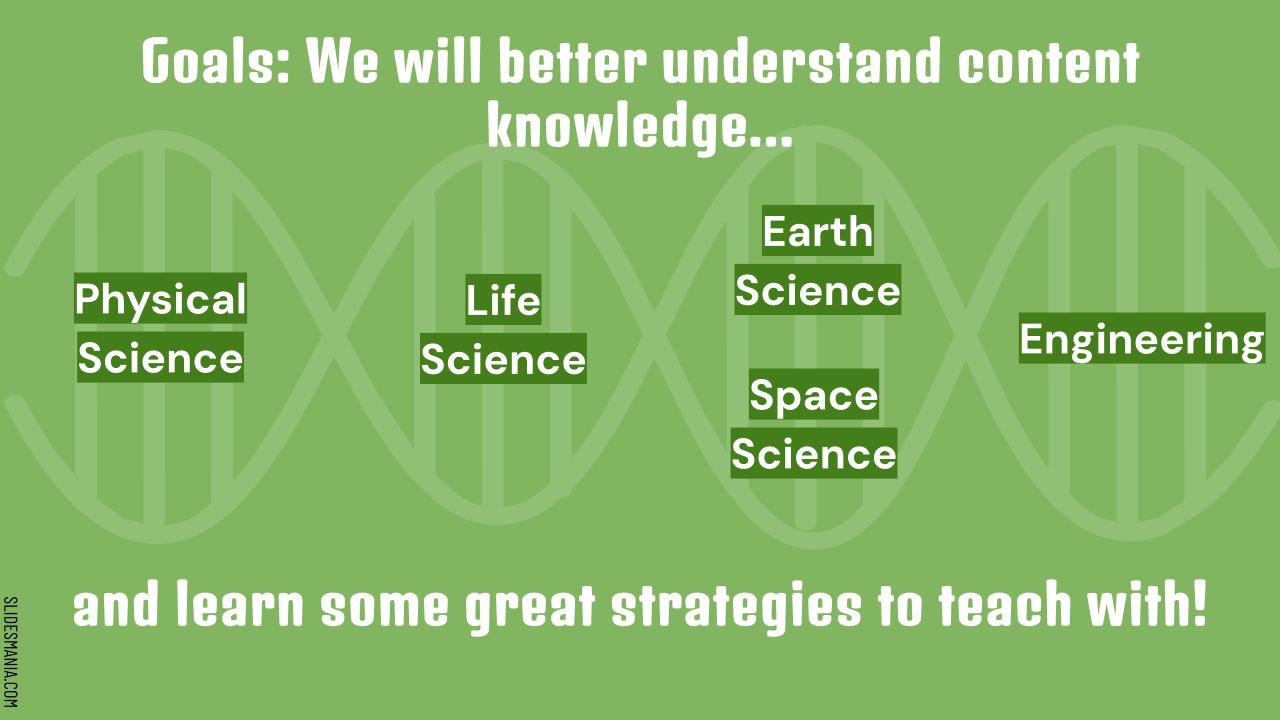 Goals: We will better understand content knowledge...

Physical Science

Life Science

Earth Science

Space Science

Engineering

and learn some great strategies to teach with!

SLIDESMANIA.COM